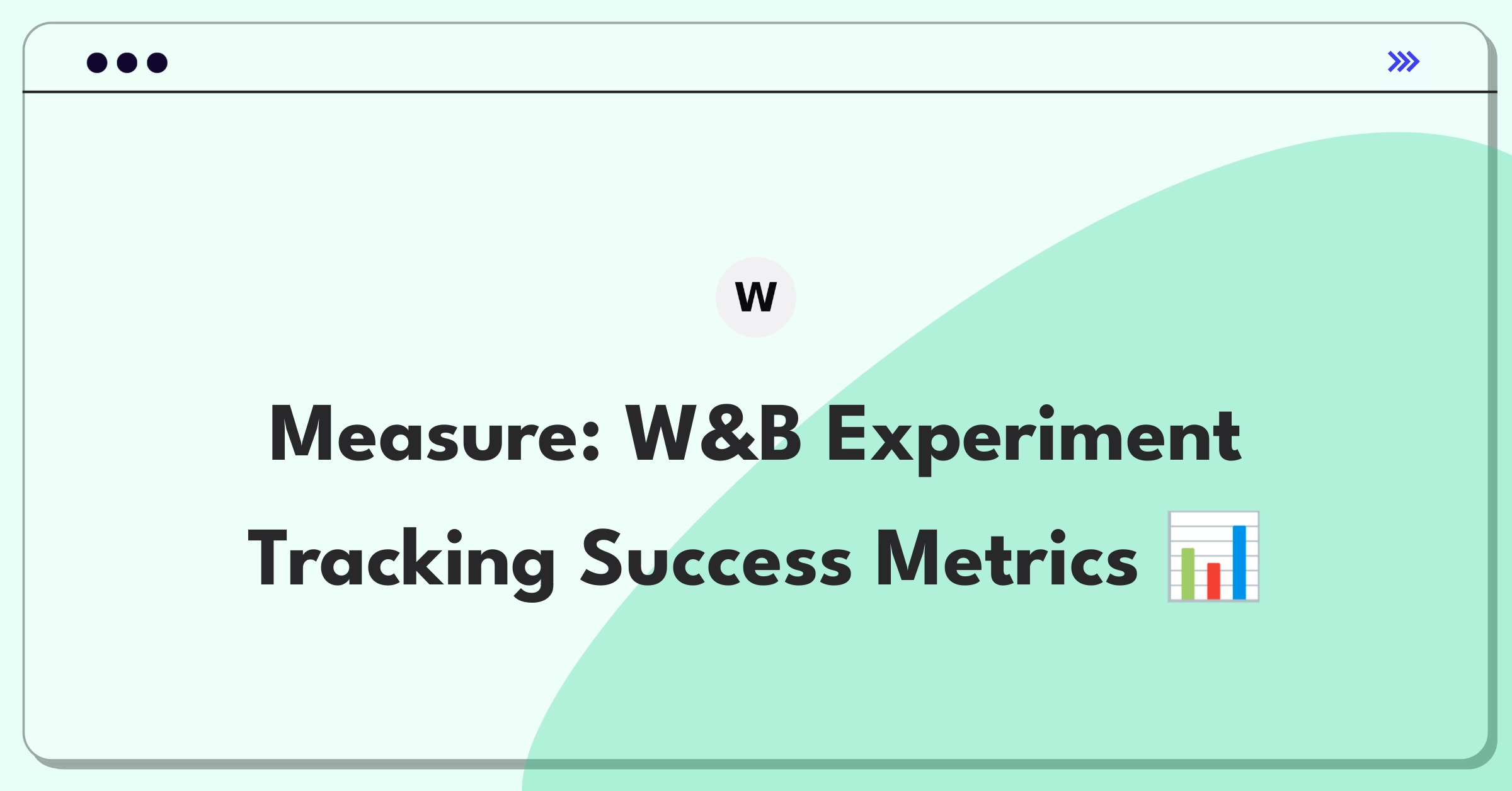 W

Measure: W&B Experiment Tracking Success Metrics 📊